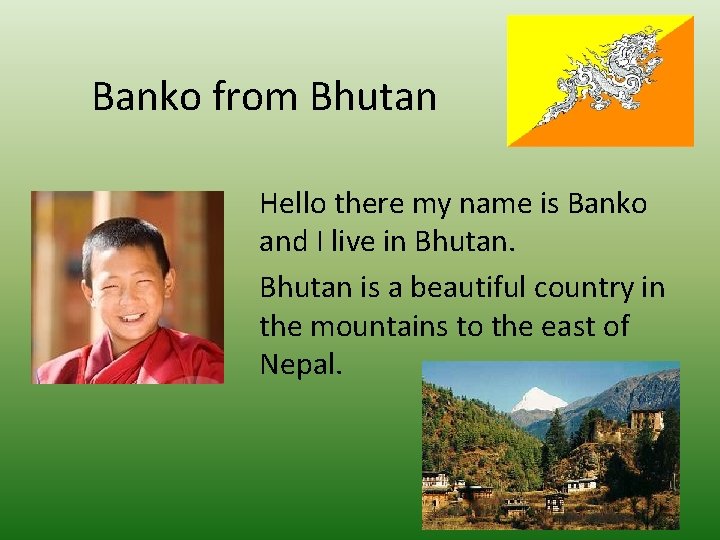 Banko from Bhutan

Hello there my name is Banko and I live in Bhutan.

Bhutan is a beautiful country in the mountains to the east of Nepal.